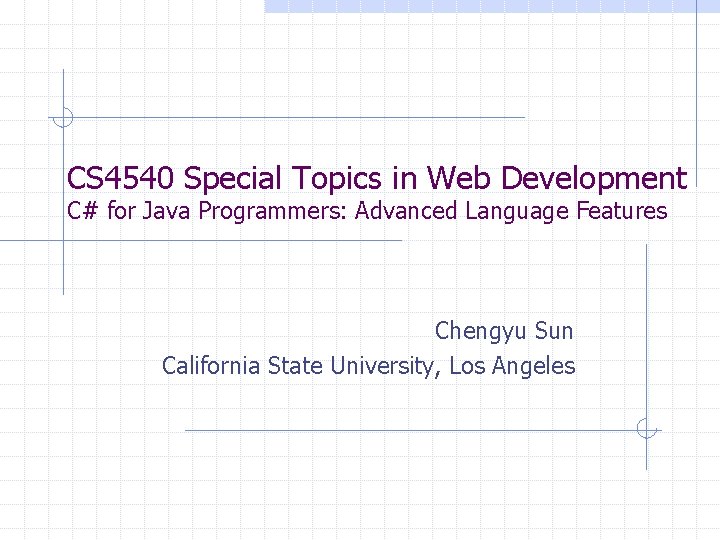 CS4540 Special Topics in Web Development
C# for Java Programmers: Advanced Language Features

Chengyu Sun
California State University, Los Angeles